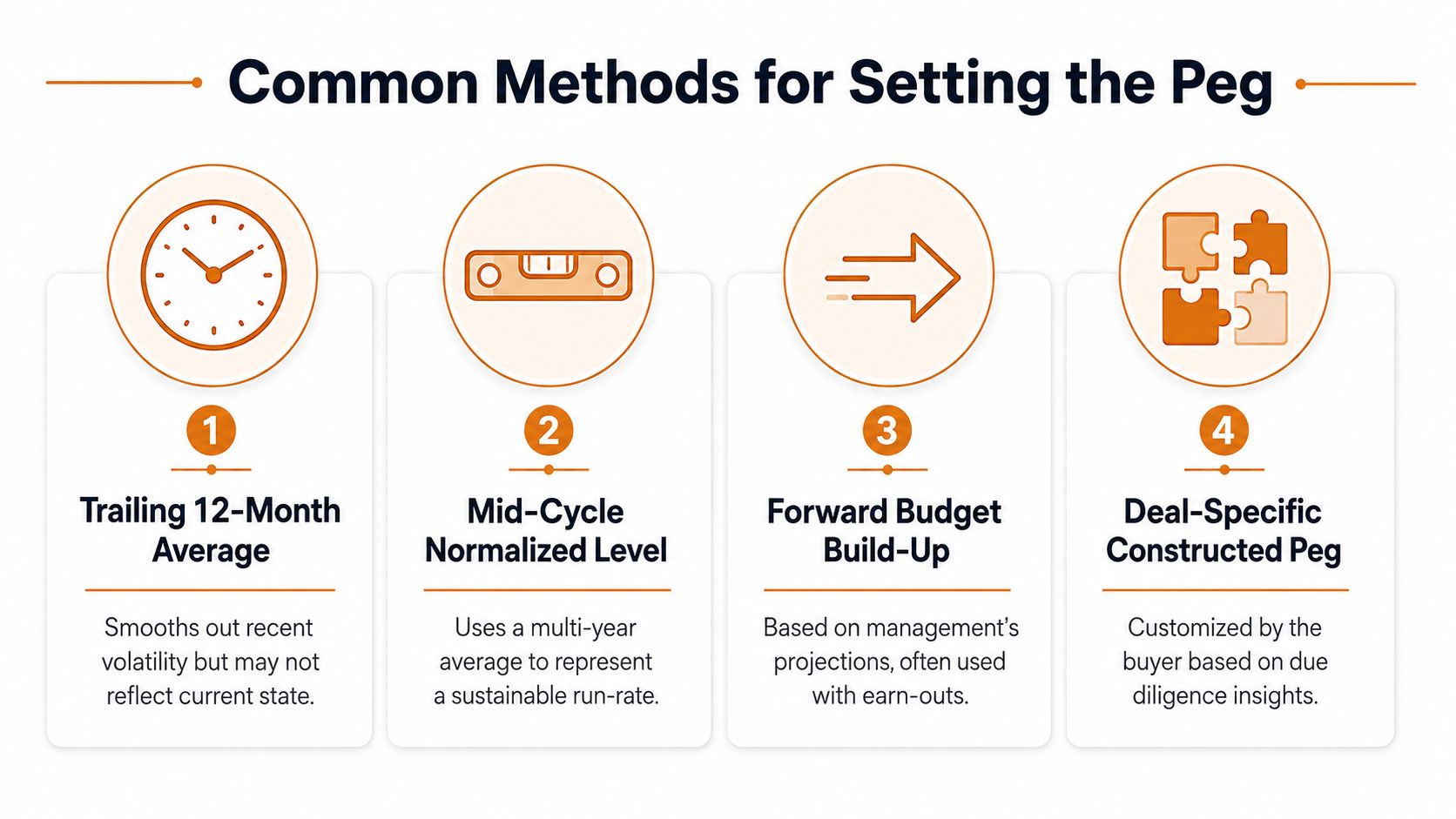 Common Methods for Setting the Peg

1

Trailing 12-Month Average

Smooths out recent volatility but may not reflect current state.

2

Mid-Cycle Normalized Level

Uses a multi-year average to represent a sustainable run-rate.

3

Forward Budget Build-Up

Based on management's projections, often used with earn-outs.

4

Deal-Specific Constructed Peg

Customized by the buyer based on due diligence insights.